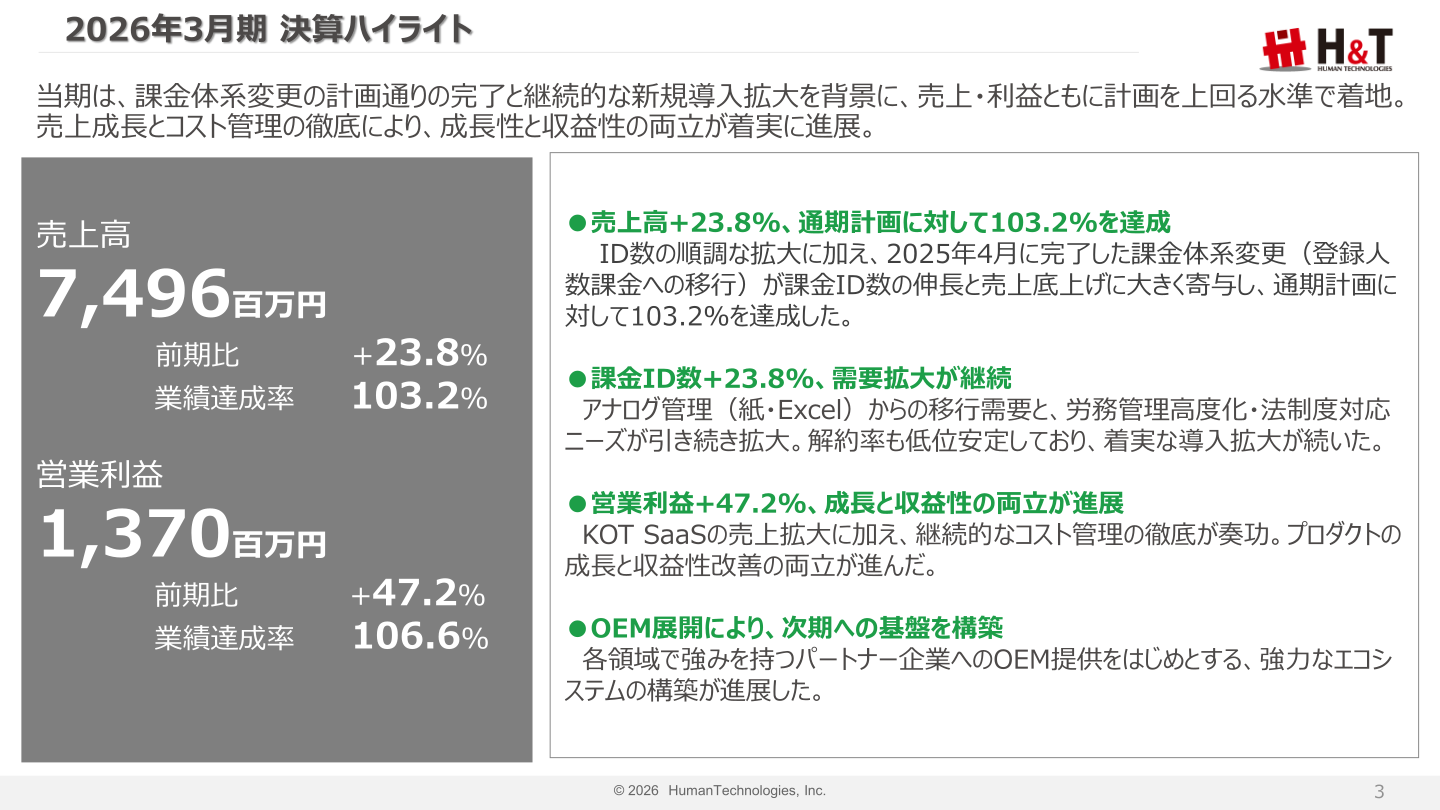 2026年3月期 決算ハイライト

H&T
HUMAN TECHNOLOGIES

当期は、課金体系変更の計画通りの完了と継続的な新規導入拡大を背景に、売上・利益ともに計画を上回る水準で着地。売上成長とコスト管理の徹底により、成長性と収益性の両立が着実に進展。

売上高
7,496百万円
前期比 +23.8%
業績達成率 103.2%

営業利益
1,370百万円
前期比 +47.2%
業績達成率 106.6%

●売上高+23.8%、通期計画に対して103.2%を達成
ID数の順調な拡大に加え、2025年4月に完了した課金体系変更（登録人数課金への移行）が課金ID数の伸長と売上底上げに大きく寄与し、通期計画に対して103.2%を達成した。

●課金ID数+23.8%、需要拡大が継続
アナログ管理（紙・Excel）からの移行需要と、労務管理高度化・法制度対応ニーズが引き続き拡大。解約率も低位安定しており、着実な導入拡大が続いた。

●営業利益+47.2%、成長と収益性の両立が進展
KOT SaaSの売上拡大に加え、継続的なコスト管理の徹底が奏功。プロダクトの成長と収益性改善の両立が進んだ。

●OEM展開により、次期への基盤を構築
各領域で強みを持つパートナー企業へのOEM提供をはじめとする、強力なエコシステムの構築が進展した。

© 2026 HumanTechnologies, Inc.
3